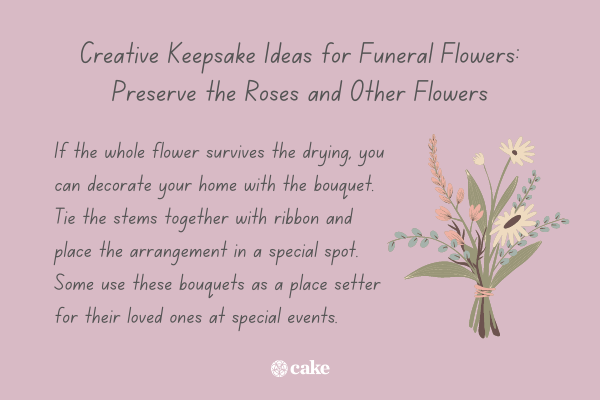 Creative Keepsake Ideas for Funeral Flowers: Preserve the Roses and Other Flowers

If the whole flower survives the drying, you can decorate your home with the bouquet. Tie the stems together with ribbon and place the arrangement in a special spot. Some use these bouquets as a place setter for their loved ones at special events.

cake